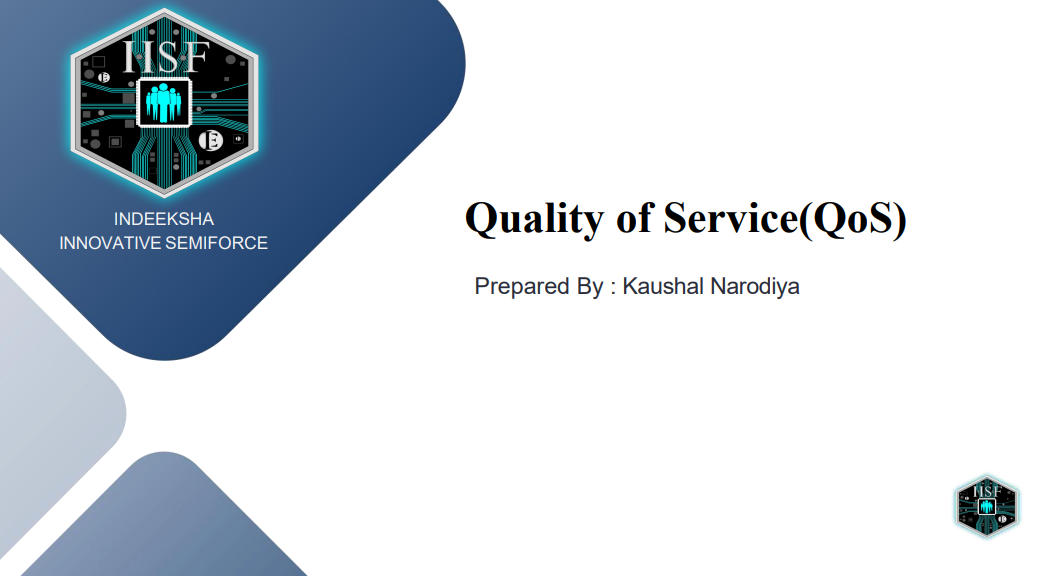 IISF

INDEEKSHA
INNOVATIVE SEMIFORCE

Quality of Service(QoS)

Prepared By : Kaushal Narodiya

IISF